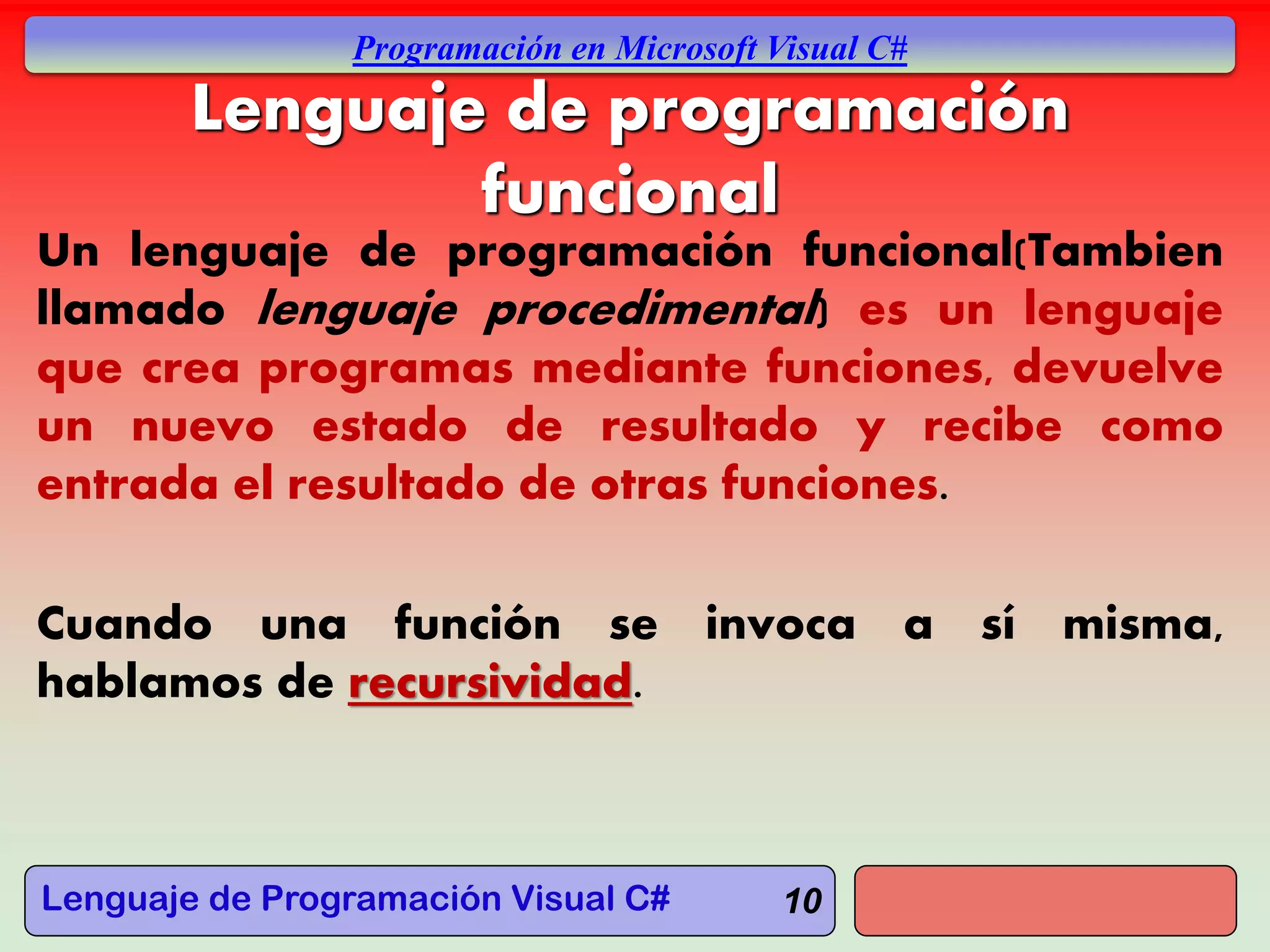 Programación en Microsoft Visual C#

Lenguaje de programación funcional

Un lenguaje de programación funcional(Tambien llamado lenguaje procedimental) es un lenguaje que crea programas mediante funciones, devuelve un nuevo estado de resultado y recibe como entrada el resultado de otras funciones.

Cuando una función se invoca a sí misma, hablamos de recursividad.

Lenguaje de Programación Visual C# 10